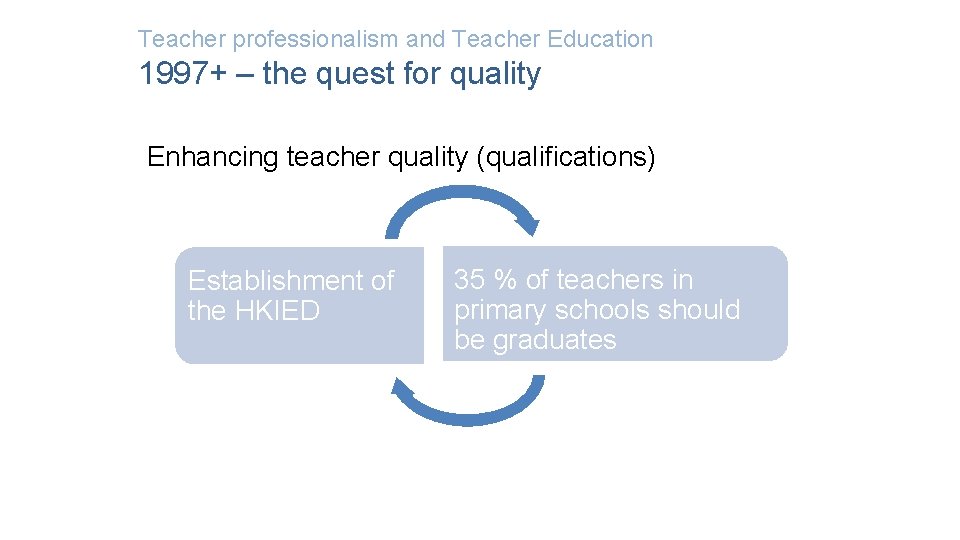 Teacher professionalism and Teacher Education
1997+ – the quest for quality

Enhancing teacher quality (qualifications)

Establishment of the HKIED

35 % of teachers in primary schools should be graduates